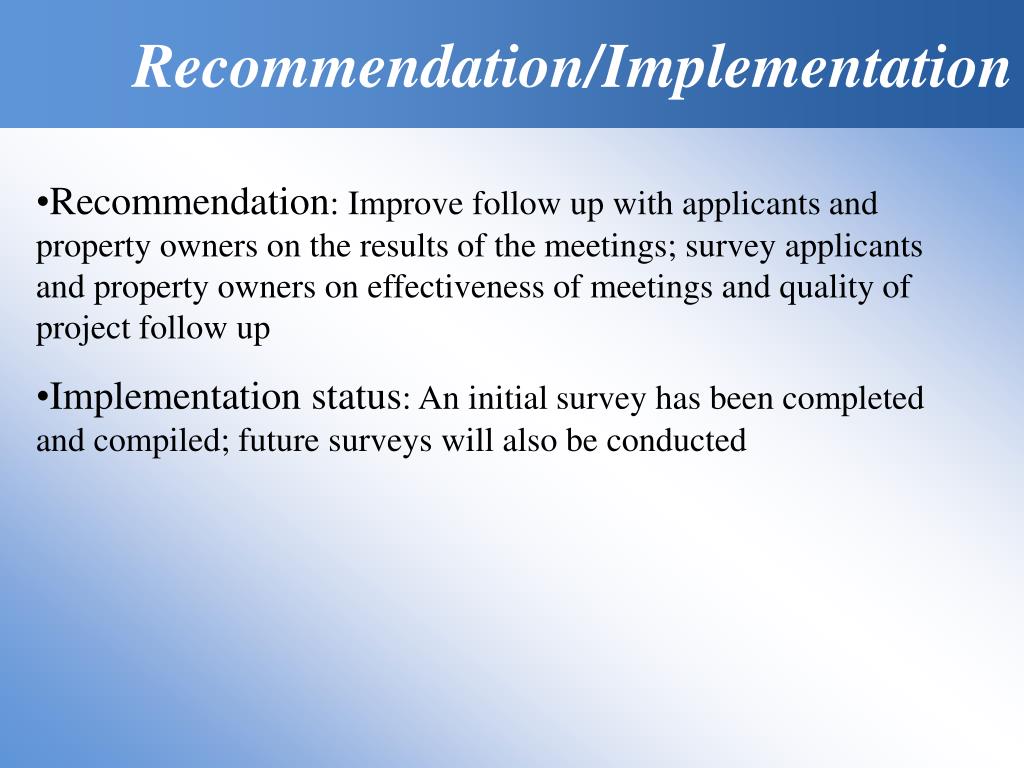 Recommendation/Implementation

•Recommendation: Improve follow up with applicants and property owners on the results of the meetings; survey applicants and property owners on effectiveness of meetings and quality of project follow up

•Implementation status: An initial survey has been completed and compiled; future surveys will also be conducted